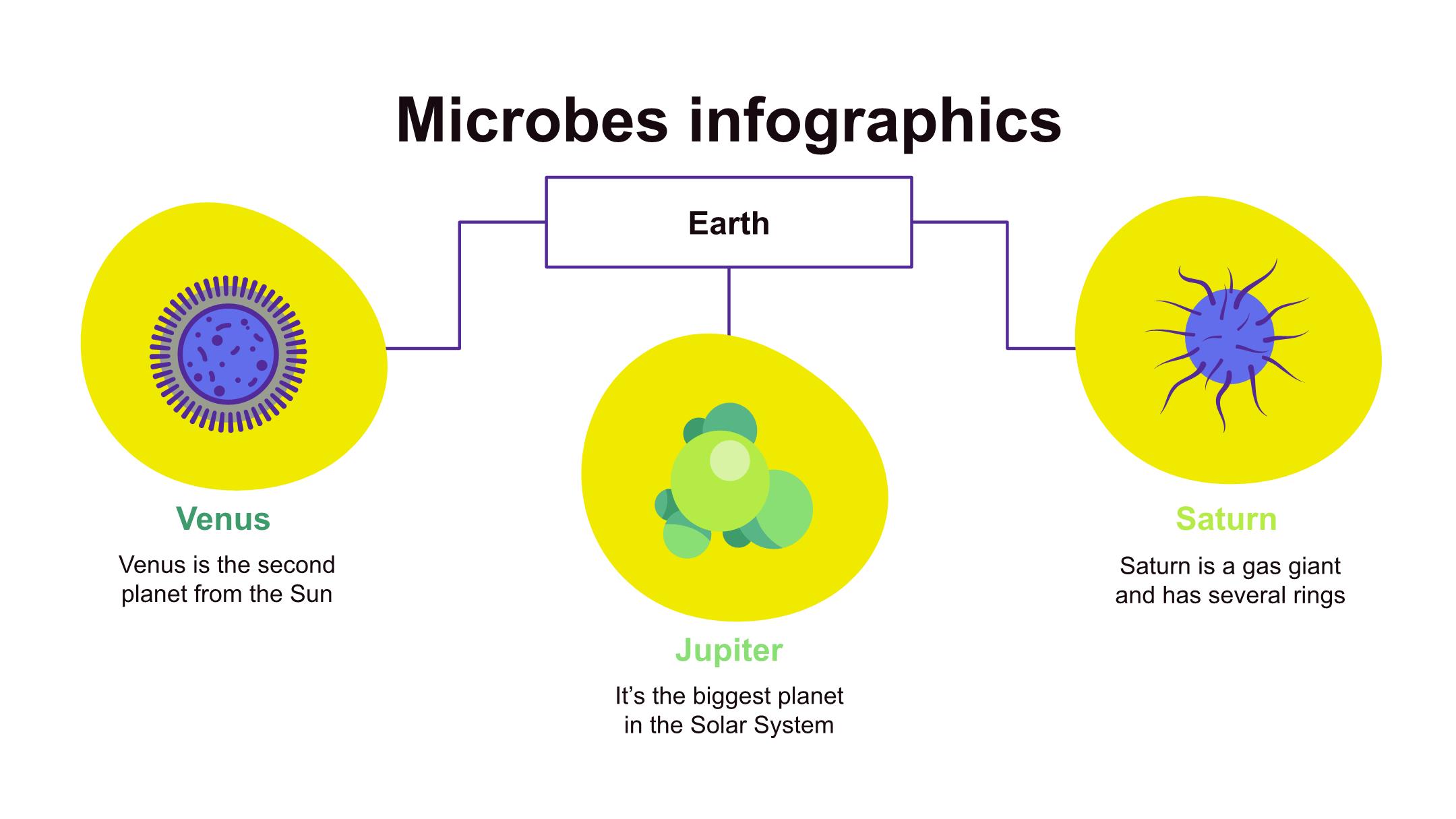 Microbes infographics

Earth

Venus

Venus is the second planet from the Sun

Jupiter

It’s the biggest planet in the Solar System

Saturn

Saturn is a gas giant and has several rings